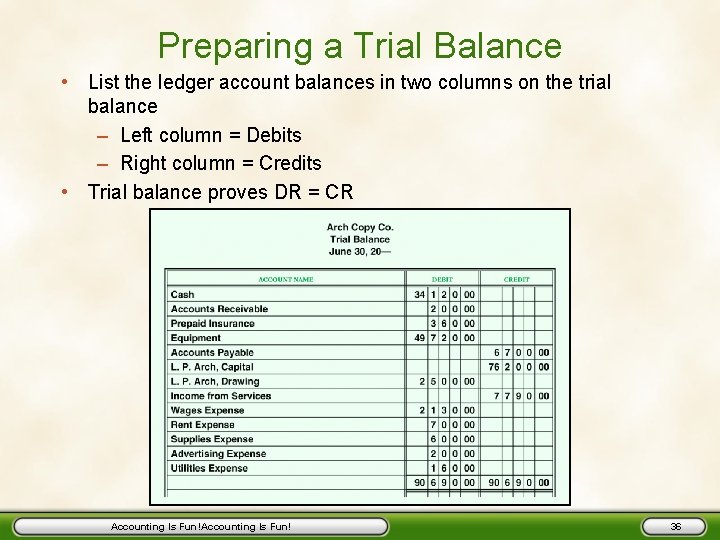 Preparing a Trial Balance

• List the ledger account balances in two columns on the trial balance
  – Left column = Debits
  – Right column = Credits
• Trial balance proves DR = CR

Arch Copy Co.
Trial Balance
June 30, 20—

| ACCOUNT NAME | DEBIT | CREDIT |
|---|---|---|
| Cash | 34 1 2 0 00 | |
| Accounts Receivable | 2 0 0 00 | |
| Prepaid Insurance | 3 6 0 00 | |
| Equipment | 49 7 2 0 00 | |
| Accounts Payable | | 6 7 0 0 00 |
| L. P. Arch, Capital | | 76 2 0 0 00 |
| L. P. Arch, Drawing | 2 5 0 0 00 | |
| Income from Services | | 7 7 9 0 00 |
| Wages Expense | 2 1 3 0 00 | |
| Rent Expense | 7 0 0 00 | |
| Supplies Expense | 6 0 0 00 | |
| Advertising Expense | 2 0 0 00 | |
| Utilities Expense | 1 6 0 00 | |
| | 90 6 9 0 00 | 90 6 9 0 00 |

Accounting Is Fun!Accounting Is Fun!

36